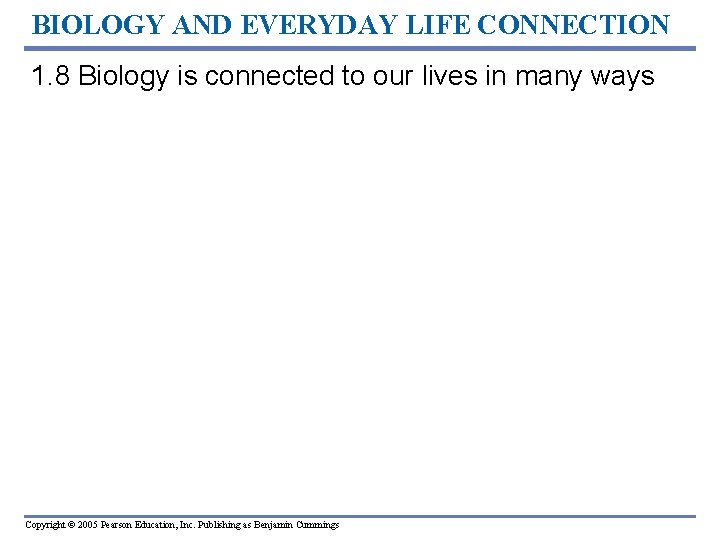 BIOLOGY AND EVERYDAY LIFE CONNECTION

1.8 Biology is connected to our lives in many ways

Copyright © 2005 Pearson Education, Inc. Publishing as Benjamin Cummings